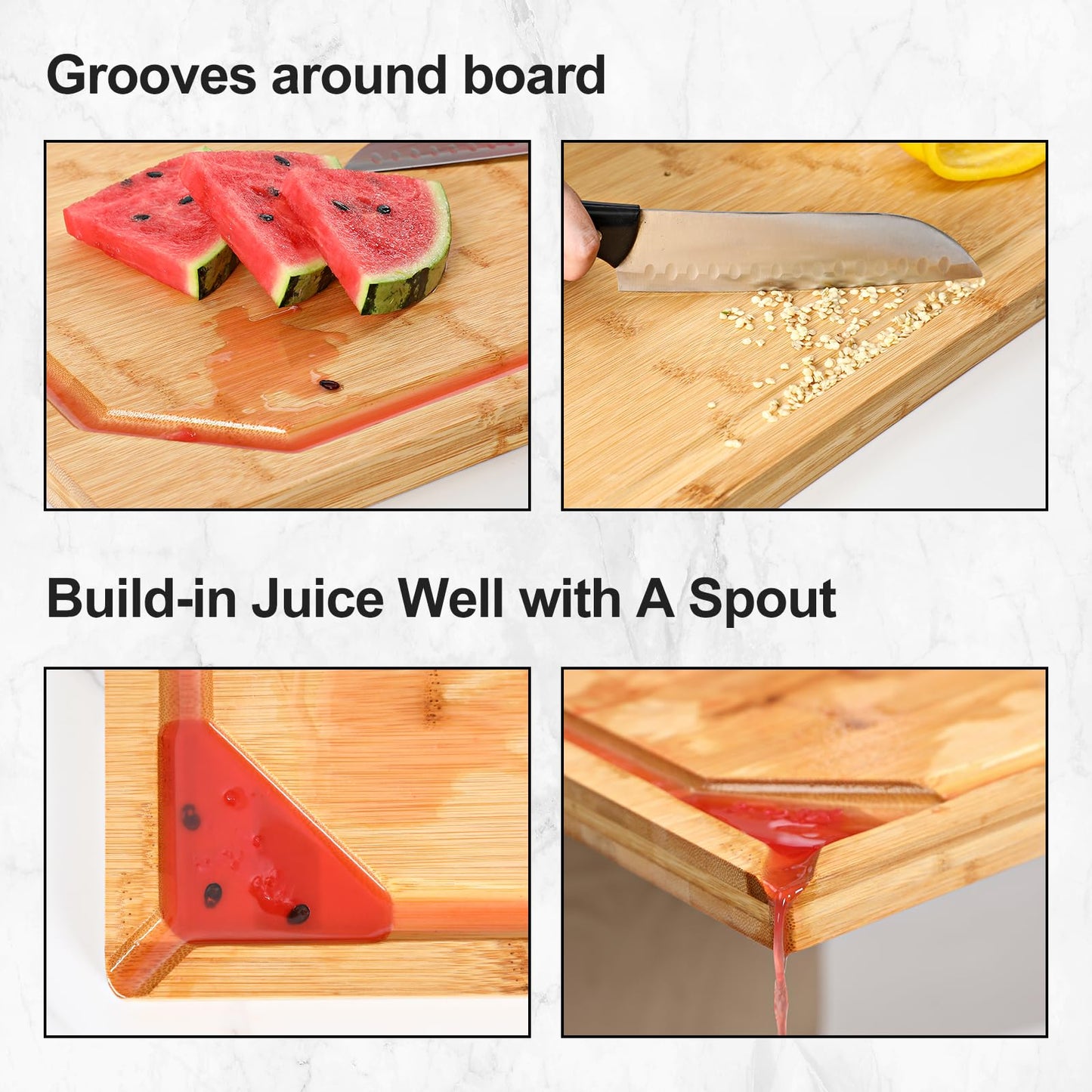 Grooves around board

Build-in Juice Well with A Spout